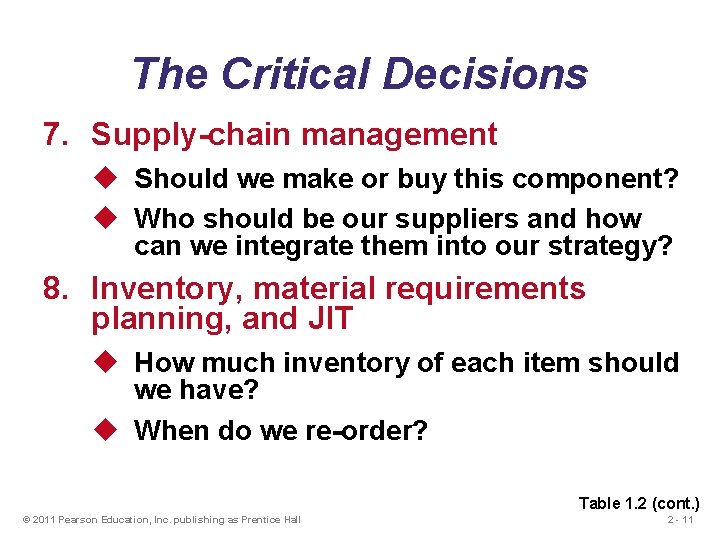 The Critical Decisions

7. Supply-chain management

◆ Should we make or buy this component?

◆ Who should be our suppliers and how can we integrate them into our strategy?

8. Inventory, material requirements planning, and JIT

◆ How much inventory of each item should we have?

◆ When do we re-order?

Table 1.2 (cont.)

© 2011 Pearson Education, Inc. publishing as Prentice Hall

2 - 11